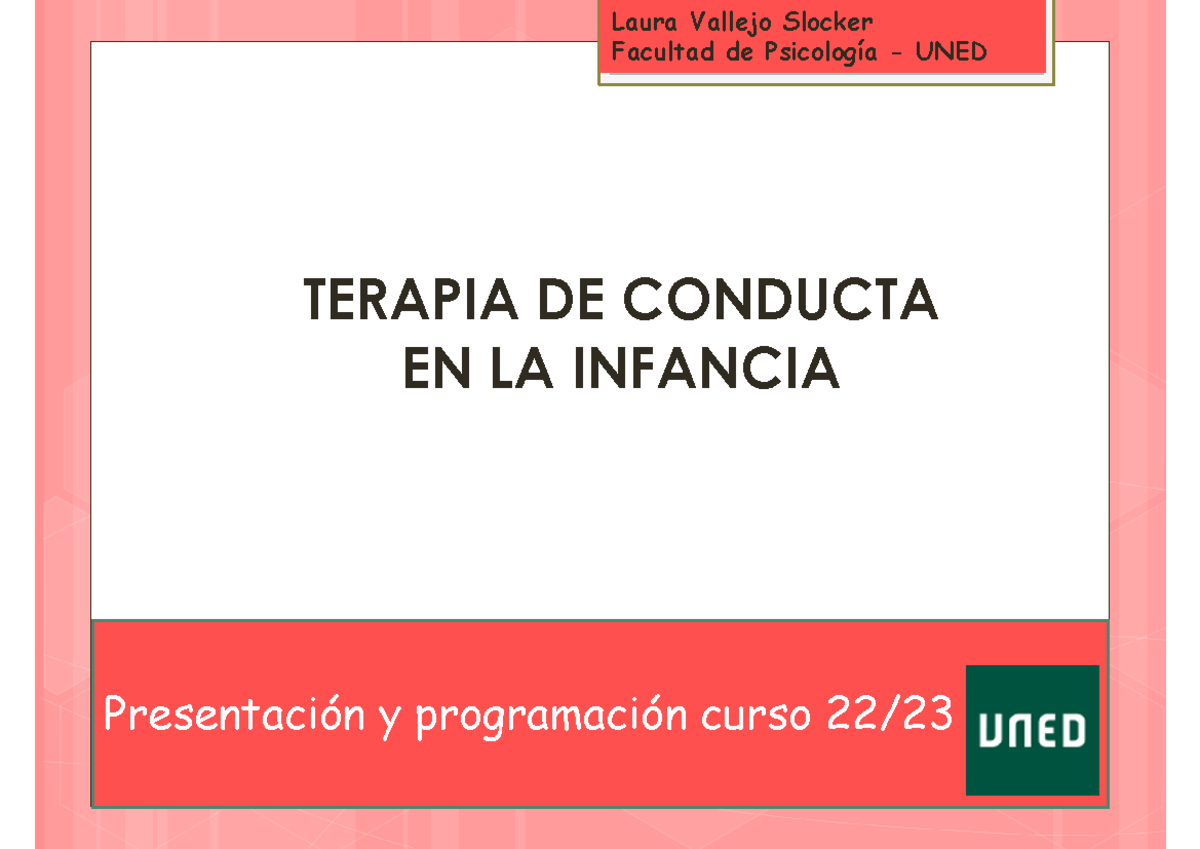 Laura Vallejo Slocker
Facultad de Psicología - UNED

TERAPIA DE CONDUCTA
EN LA INFANCIA

Presentación y programación curso 22/23

UNED